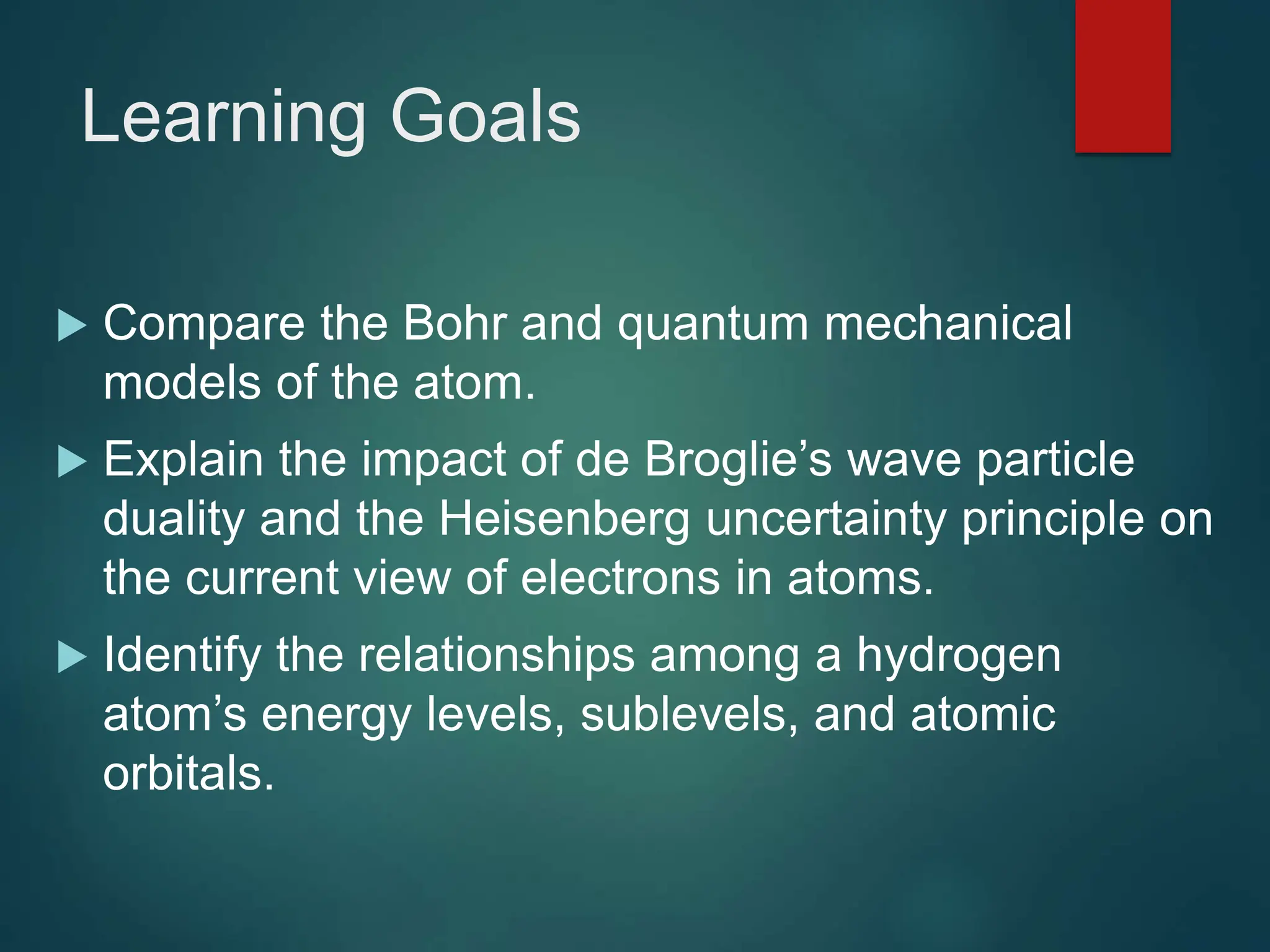 Learning Goals

▶ Compare the Bohr and quantum mechanical models of the atom.

▶ Explain the impact of de Broglie’s wave particle duality and the Heisenberg uncertainty principle on the current view of electrons in atoms.

▶ Identify the relationships among a hydrogen atom’s energy levels, sublevels, and atomic orbitals.